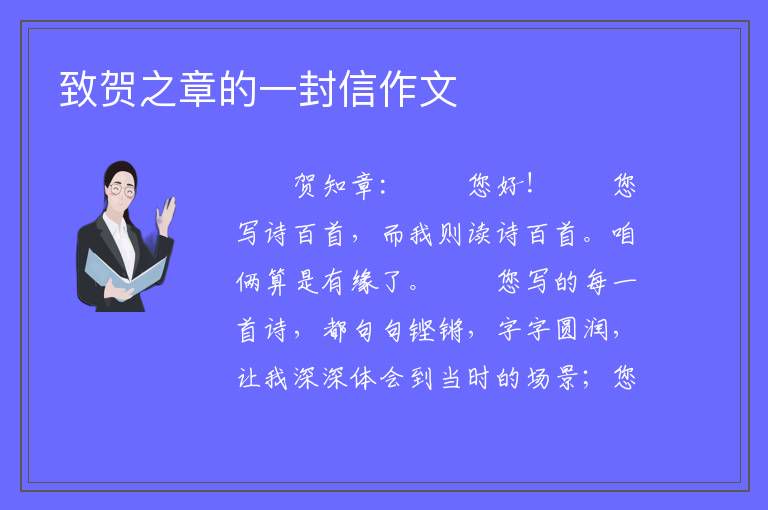 致贺之章的一封信作文

贺知章：

您好！

您写诗百首，而我则读诗百首。咱俩算是有缘了。

您写的每一首诗，都句句铿锵，字字圆润，让我深深体会到当时的场景；您